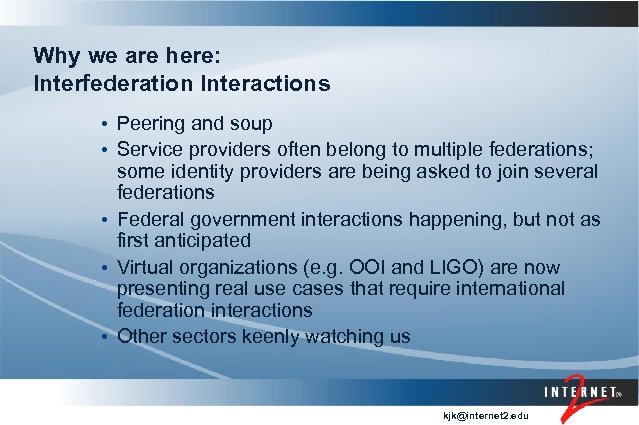 Why we are here:
Interfederation Interactions

• Peering and soup
• Service providers often belong to multiple federations; some identity providers are being asked to join several federations
• Federal government interactions happening, but not as first anticipated
• Virtual organizations (e.g. OOI and LIGO) are now presenting real use cases that require international federation interactions
• Other sectors keenly watching us

INTERNET® 2

kjk@internet2.edu